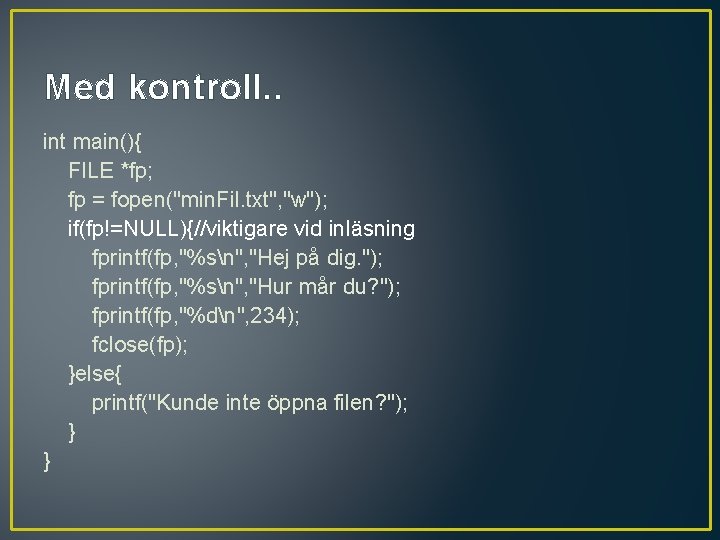 Med kontroll..

int main(){
FILE *fp;
fp = fopen("minFil.txt","w");
if(fp!=NULL){//viktigare vid inläsning
fprintf(fp,"%s\n","Hej på dig.");
fprintf(fp,"%s\n","Hur mår du?");
fprintf(fp,"%d\n",234);
fclose(fp);
}else{
printf("Kunde inte öppna filen?");
}
}